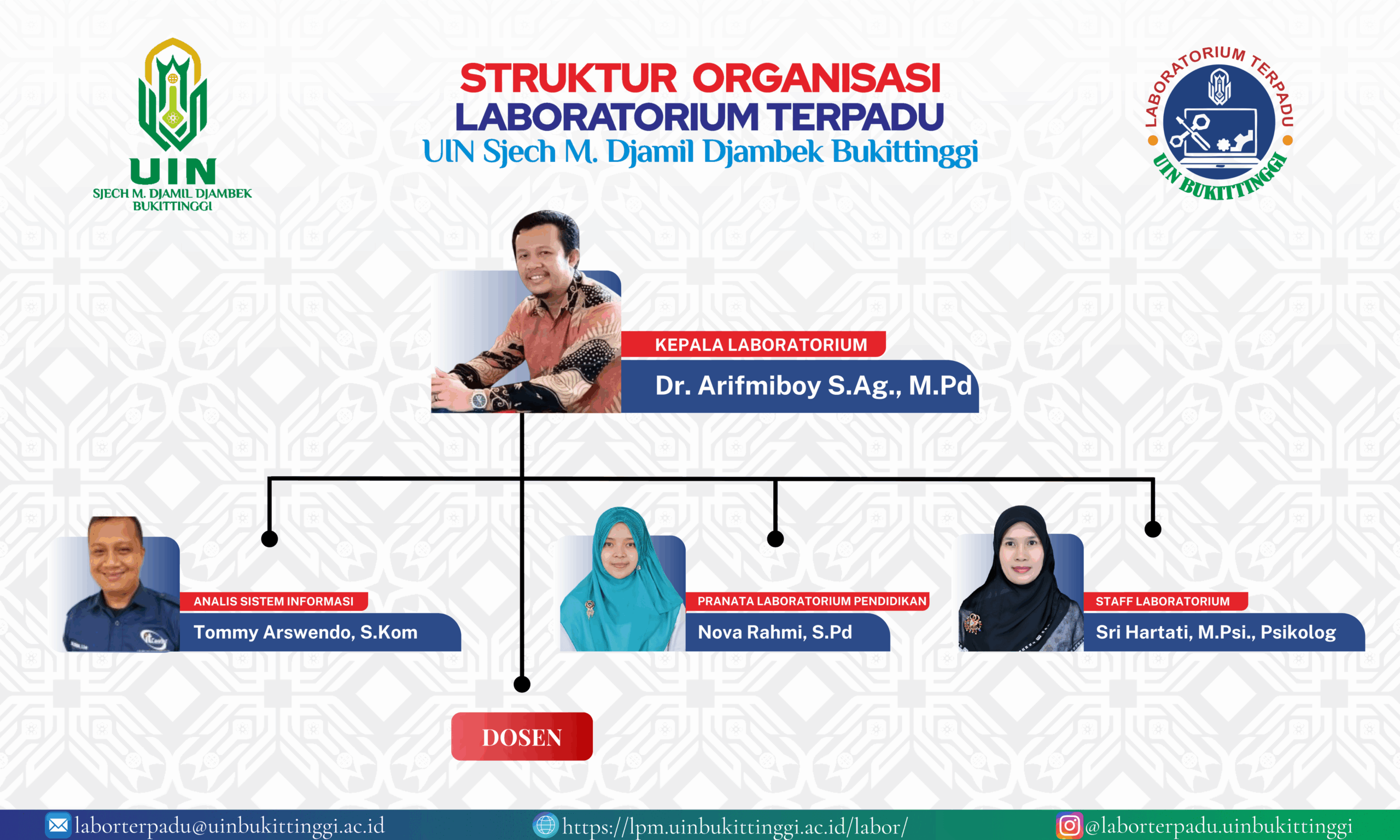 UIN
SJECH M. DJAMIL DJAMBEK
BUKITTINGGI

STRUKTUR ORGANISASI
LABORATORIUM TERPADU
UIN Sjech M. Djamil Djambek Bukittinggi

LABORATORIUM TERPADU
UIN BUKITTINGGI

KEPALA LABORATORIUM
Dr. Arifmiboy S.Ag., M.Pd

ANALIS SISTEM INFORMASI
Tommy Arswendo, S.Kom

PRANATA LABORATORIUM PENDIDIKAN
Nova Rahmi, S.Pd

STAFF LABORATORIUM
Sri Hartati, M.Psi., Psikolog

DOSEN

laborterpadu@uinbukittinggi.ac.id
https://lpm.uinbukittinggi.ac.id/labor/
@laborterpadu.uinbukittinggi